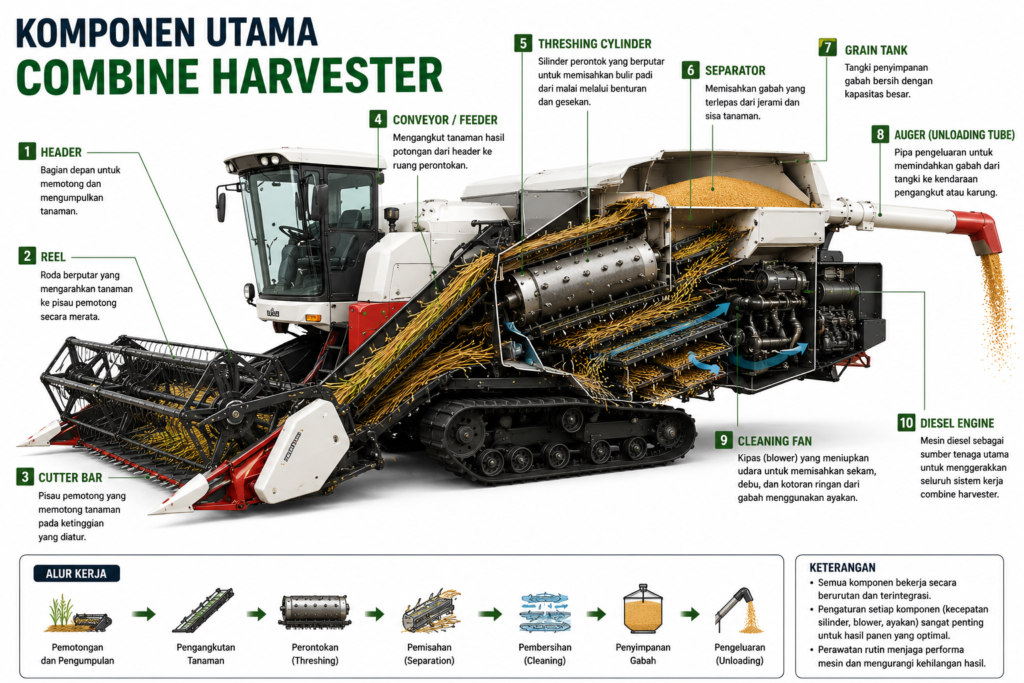 KOMPONEN UTAMA
COMBINE HARVESTER

1 HEADER
Bagian depan untuk memotong dan mengumpulkan tanaman.

2 REEL
Roda berputar yang mengarahkan tanaman ke pisau pemotong secara merata.

3 CUTTER BAR
Pisau pemotong yang memotong tanaman pada ketinggian yang diatur.

4 CONVEYOR / FEEDER
Mengangkut tanaman hasil potongan dari header ke ruang perontokan.

5 THRESHING CYLINDER
Silinder perontok yang berputar untuk memisahkan bulir padi dari malai melalui benturan dan gesekan.

6 SEPARATOR
Memisahkan gabah yang terlepas dari jerami dan sisa tanaman.

7 GRAIN TANK
Tangki penyimpanan gabah bersih dengan kapasitas besar.

8 AUGER (UNLOADING TUBE)
Pipa pengeluaran untuk memindahkan gabah dari tangki ke kendaraan pengangkut atau karung.

9 CLEANING FAN
Kipas (blower) yang meniupkan udara untuk memisahkan sekam, debu, dan kotoran ringan dari gabah menggunakan ayakan.

10 DIESEL ENGINE
Mesin diesel sebagai sumber tenaga utama untuk menggerakkan seluruh sistem kerja combine harvester.

ALUR KERJA
Pemotongan dan Pengumpulan
Pengangkutan Tanaman
Perontokan (Threshing)
Pemisahan (Separation)
Pembersihan (Cleaning)
Penyimpanan Gabah
Pengeluaran (Unloading)

KETERANGAN
• Semua komponen bekerja secara berurutan dan terintegrasi.
• Pengaturan setiap komponen (kecepatan silinder, blower, ayakan) sangat penting untuk hasil panen yang optimal.
• Perawatan rutin menjaga performa mesin dan mengurangi kehilangan hasil.